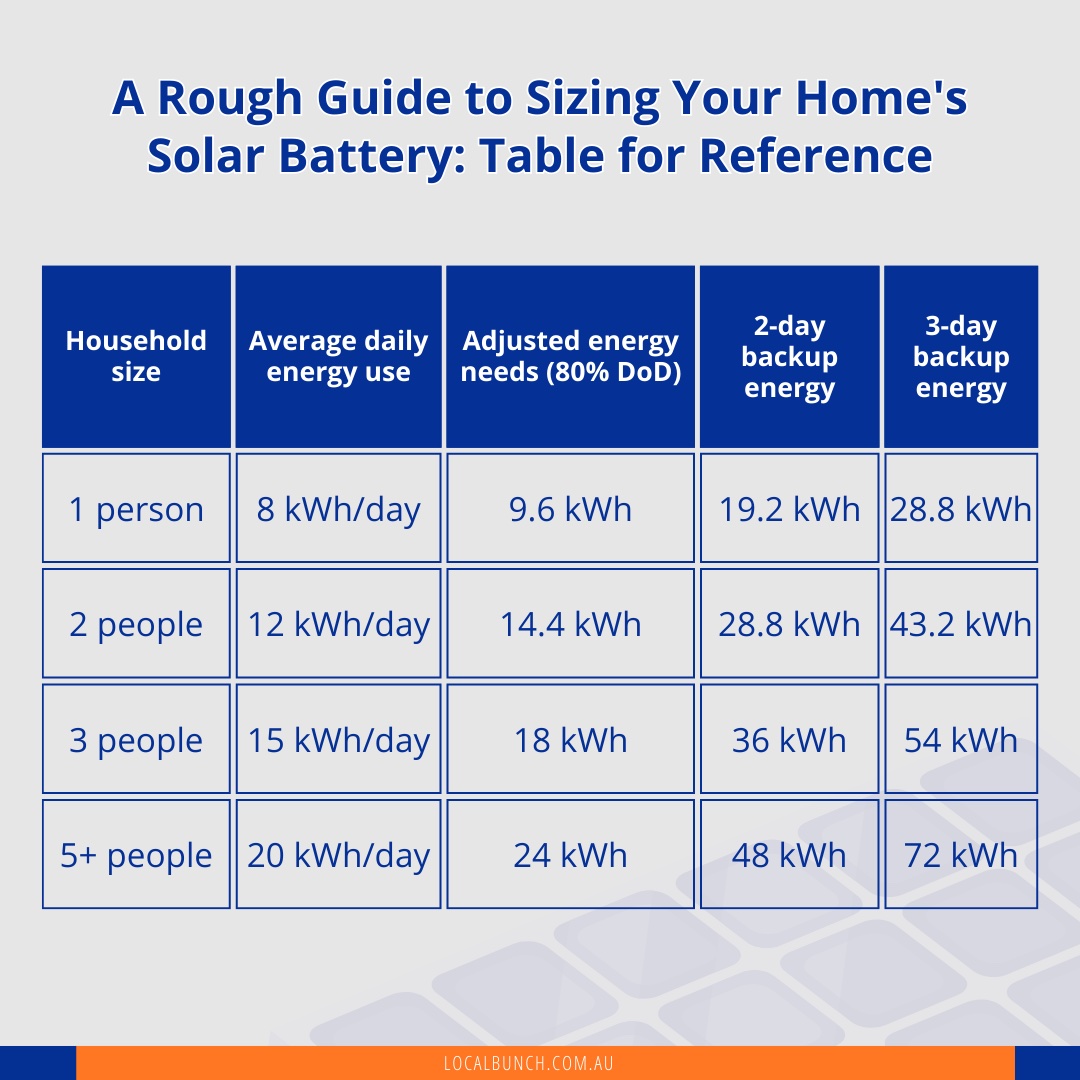 A Rough Guide to Sizing Your Home's Solar Battery: Table for Reference

| Household size | Average daily energy use | Adjusted energy needs (80% DoD) | 2-day backup energy | 3-day backup energy |
|---|---|---|---|---|
| 1 person | 8 kWh/day | 9.6 kWh | 19.2 kWh | 28.8 kWh |
| 2 people | 12 kWh/day | 14.4 kWh | 28.8 kWh | 43.2 kWh |
| 3 people | 15 kWh/day | 18 kWh | 36 kWh | 54 kWh |
| 5+ people | 20 kWh/day | 24 kWh | 48 kWh | 72 kWh |

LOCALBUNCH.COM.AU